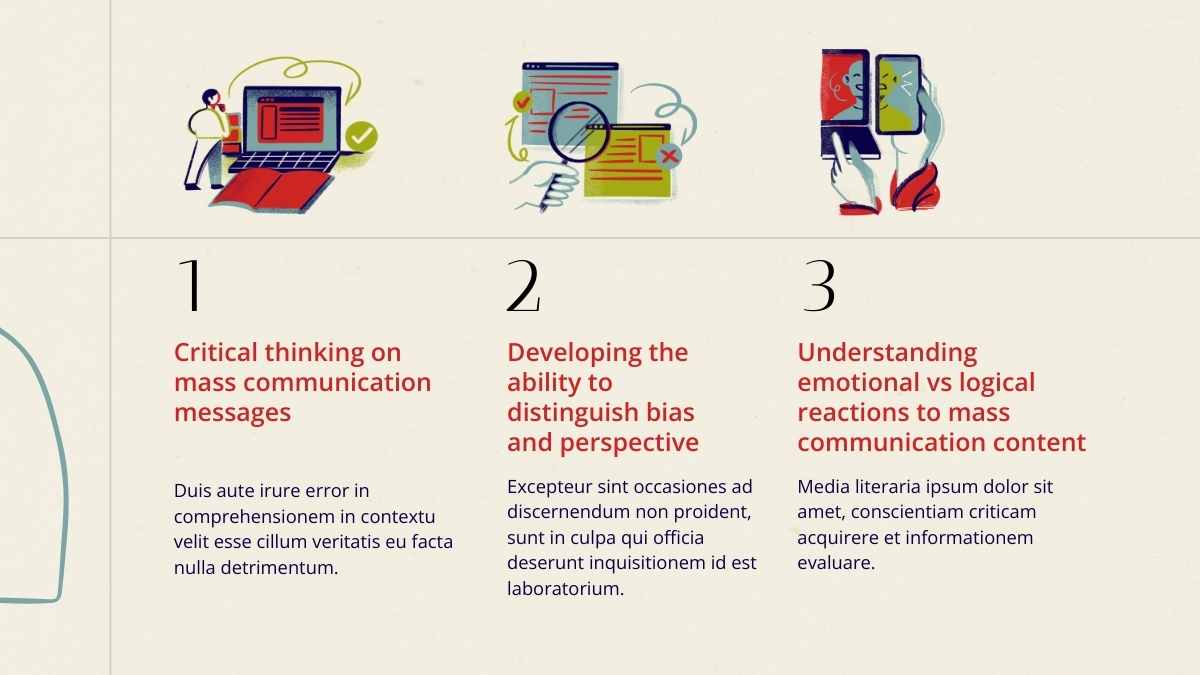 1

Critical thinking on mass communication messages

Duis aute irure error in comprehensionem in contextu velit esse cillum veritatis eu facta nulla detrimentum.

2

Developing the ability to distinguish bias and perspective

Excepteur sint occasiones ad discernendum non proident, sunt in culpa qui officia deserunt inquisitionem id est laboratorium.

3

Understanding emotional vs logical reactions to mass communication content

Media literaria ipsum dolor sit amet, conscientiam criticam acquirere et informationem evaluare.